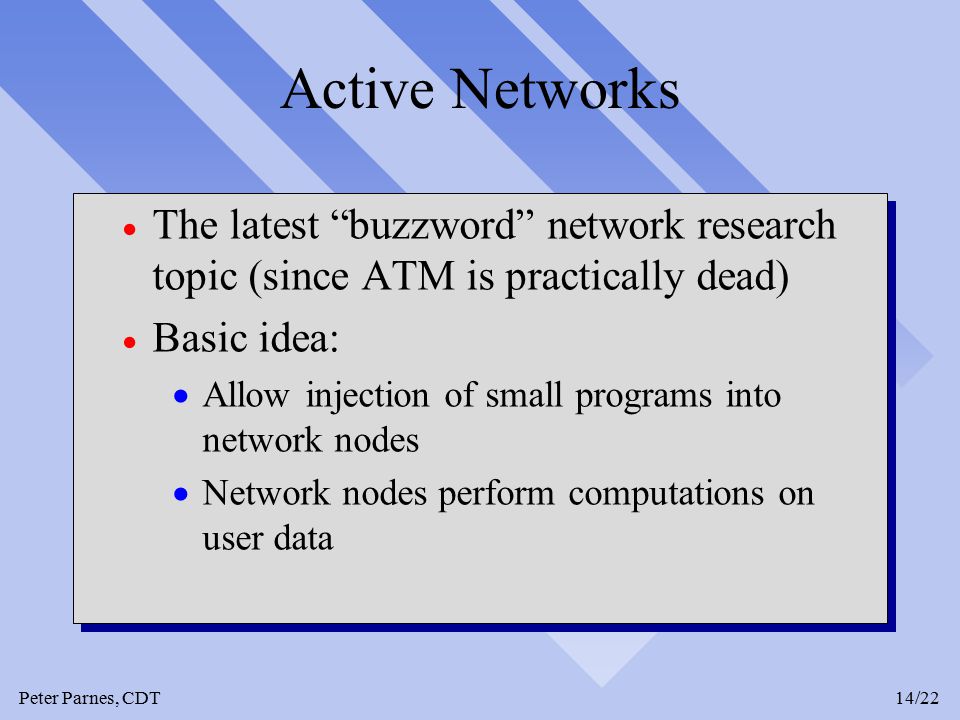 Active Networks

• The latest “buzzword” network research topic (since ATM is practically dead)

• Basic idea:

• Allow injection of small programs into network nodes

• Network nodes perform computations on user data

Peter Parnes, CDT

14/22